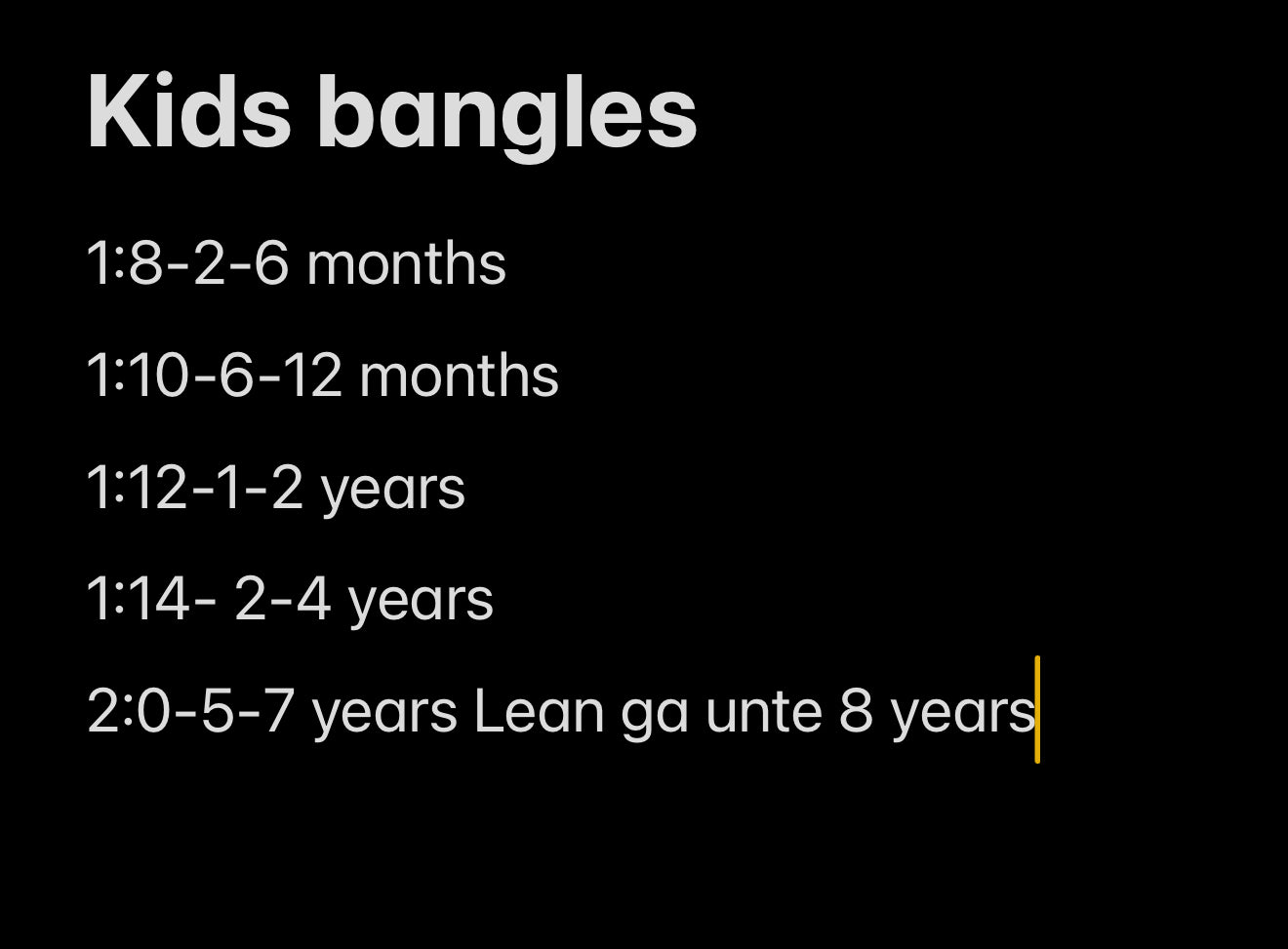 Kids bangles

1:8-2-6 months

1:10-6-12 months

1:12-1-2 years

1:14- 2-4 years

2:0-5-7 years Lean ga unte 8 years